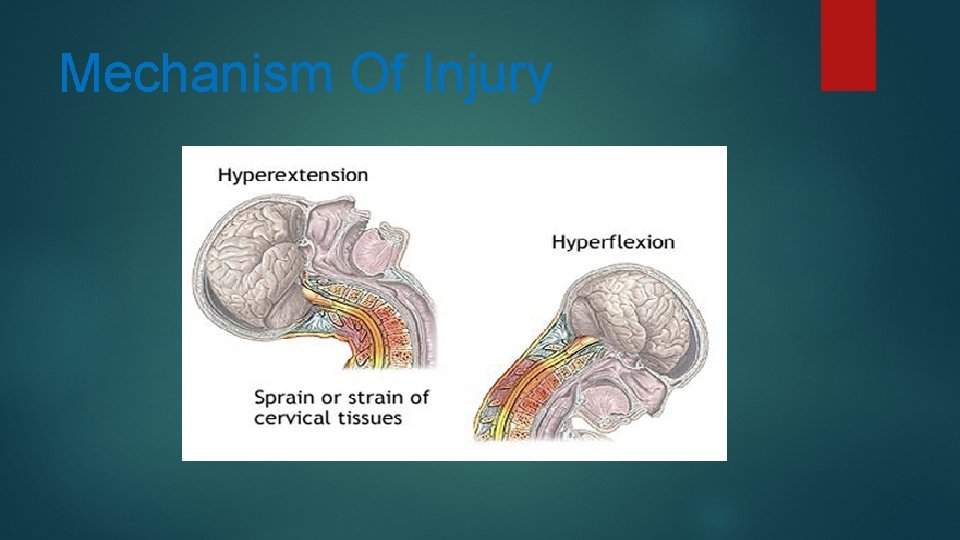 Mechanism Of Injury

Hyperextension

Hyperflexion

Sprain or strain of cervical tissues